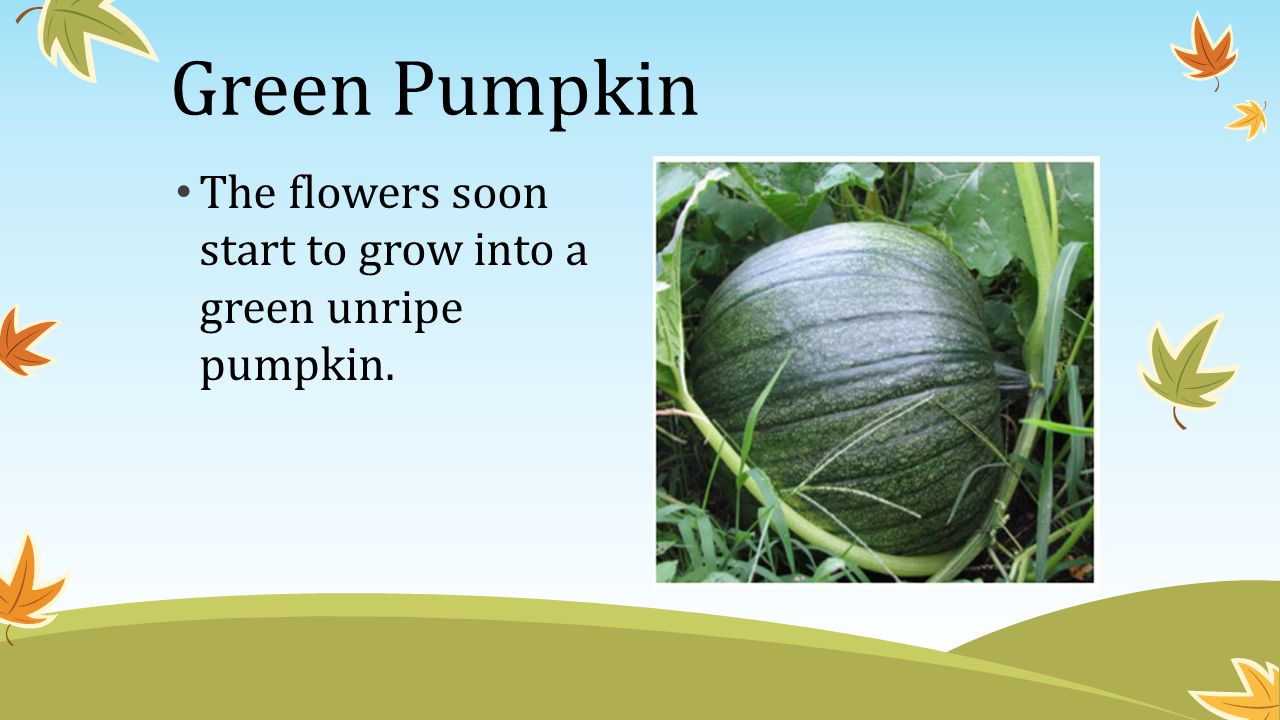 Green Pumpkin

• The flowers soon start to grow into a green unripe pumpkin.